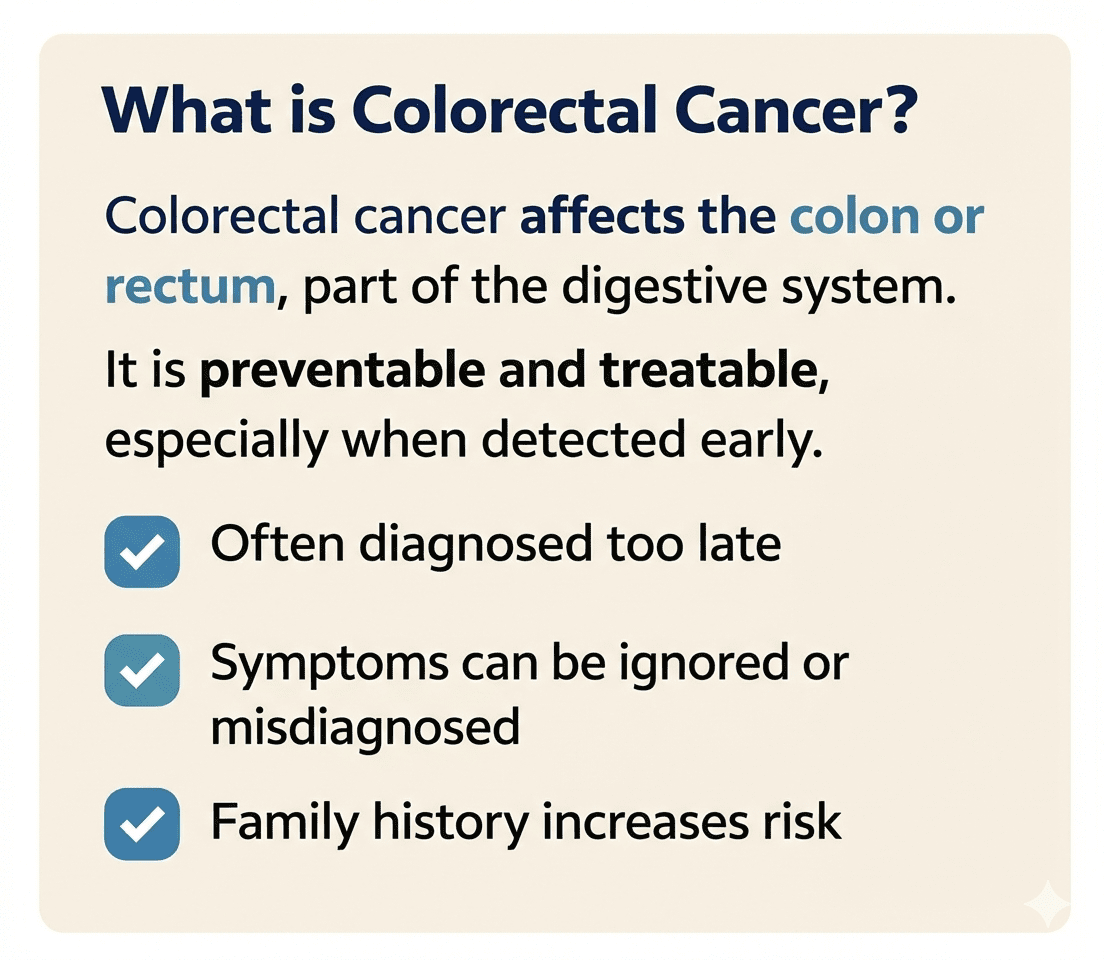 What is Colorectal Cancer?

Colorectal cancer affects the colon or rectum, part of the digestive system.

It is preventable and treatable, especially when detected early.

Often diagnosed too late

Symptoms can be ignored or misdiagnosed

Family history increases risk